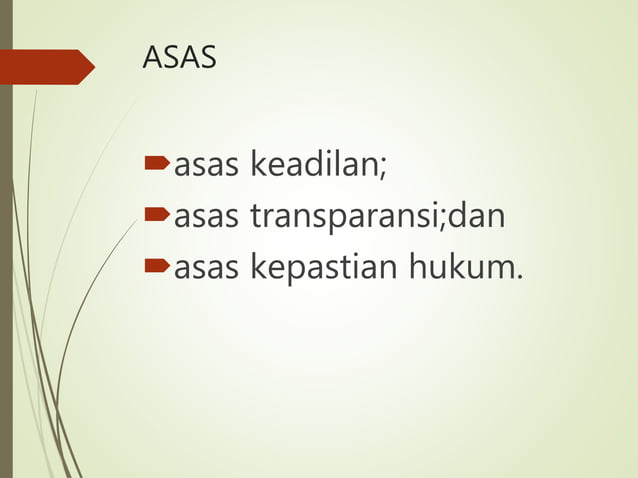 ASAS

asas keadilan;
asas transparansi;dan
asas kepastian hukum.